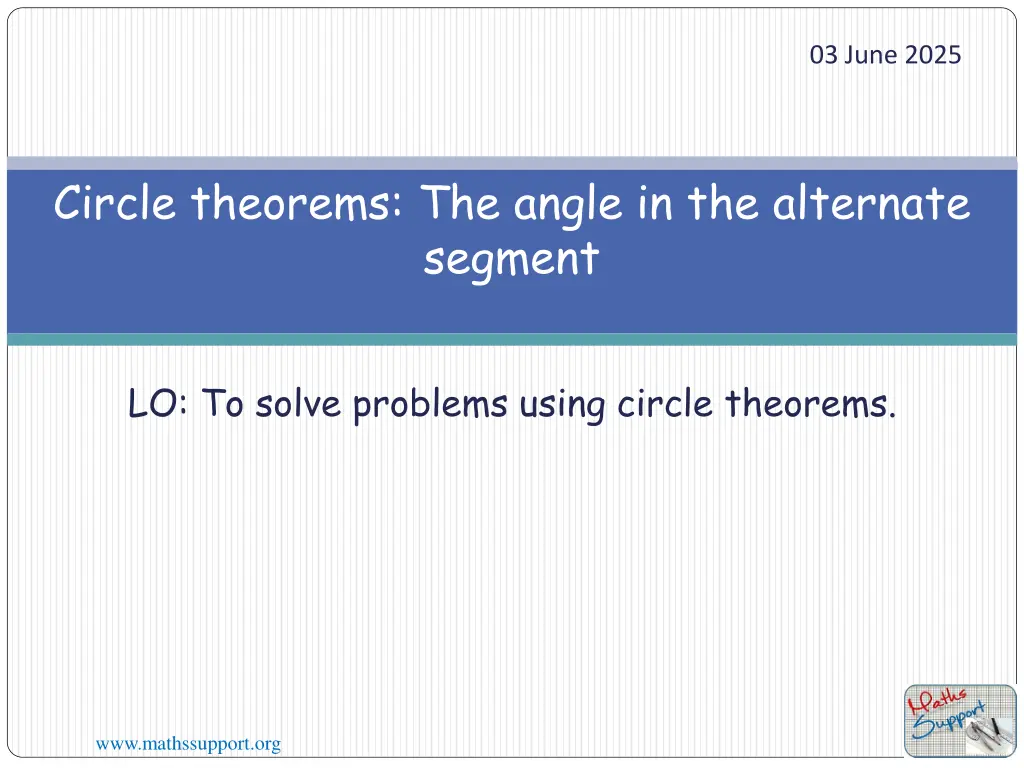 03 June 2025

Circle theorems: The angle in the alternate segment

LO: To solve problems using circle theorems.

www.mathssupport.org

Maths Support